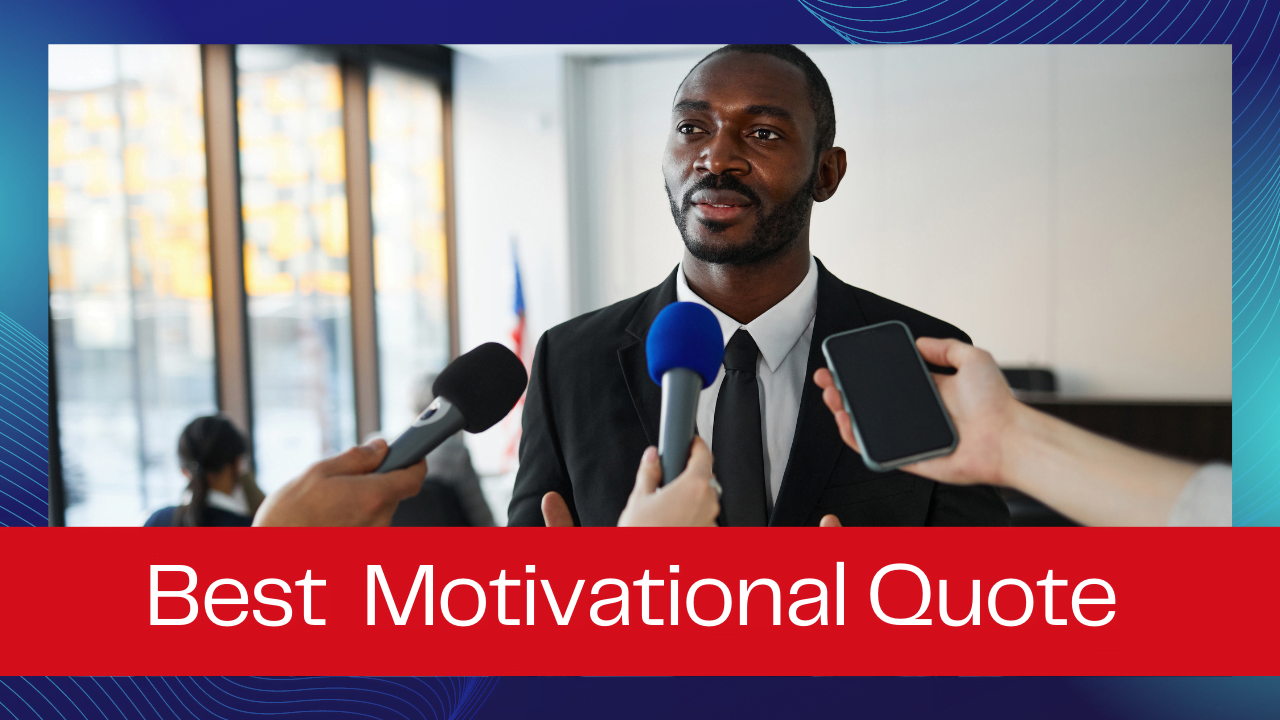 Best Motivational Quote